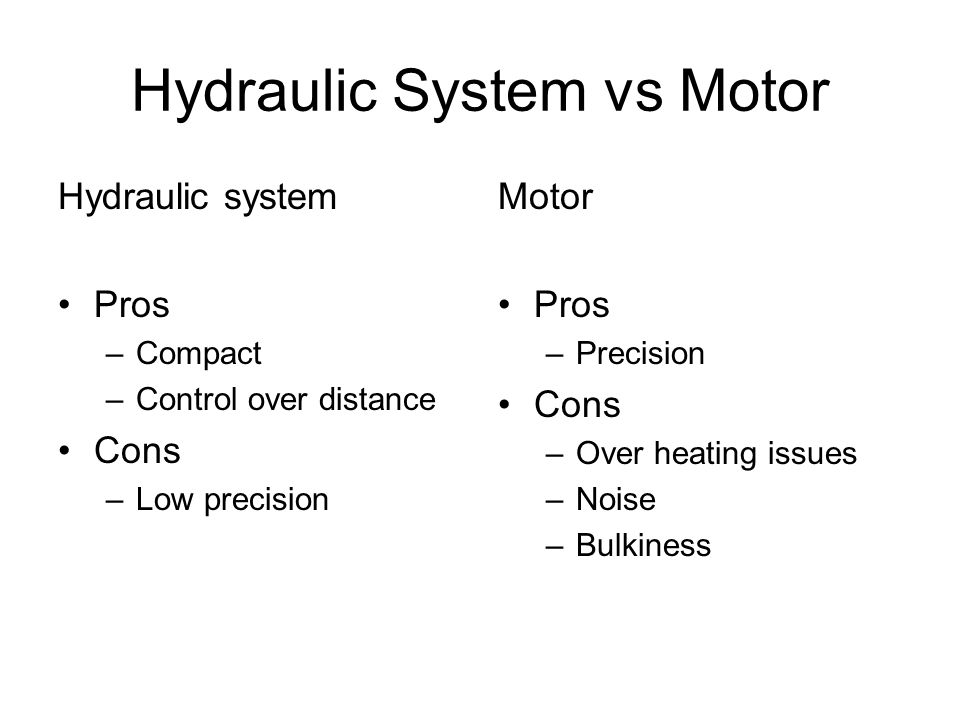 Hydraulic System vs Motor

Hydraulic system

• Pros
– Compact
– Control over distance
• Cons
– Low precision

Motor

• Pros
– Precision
• Cons
– Over heating issues
– Noise
– Bulkiness